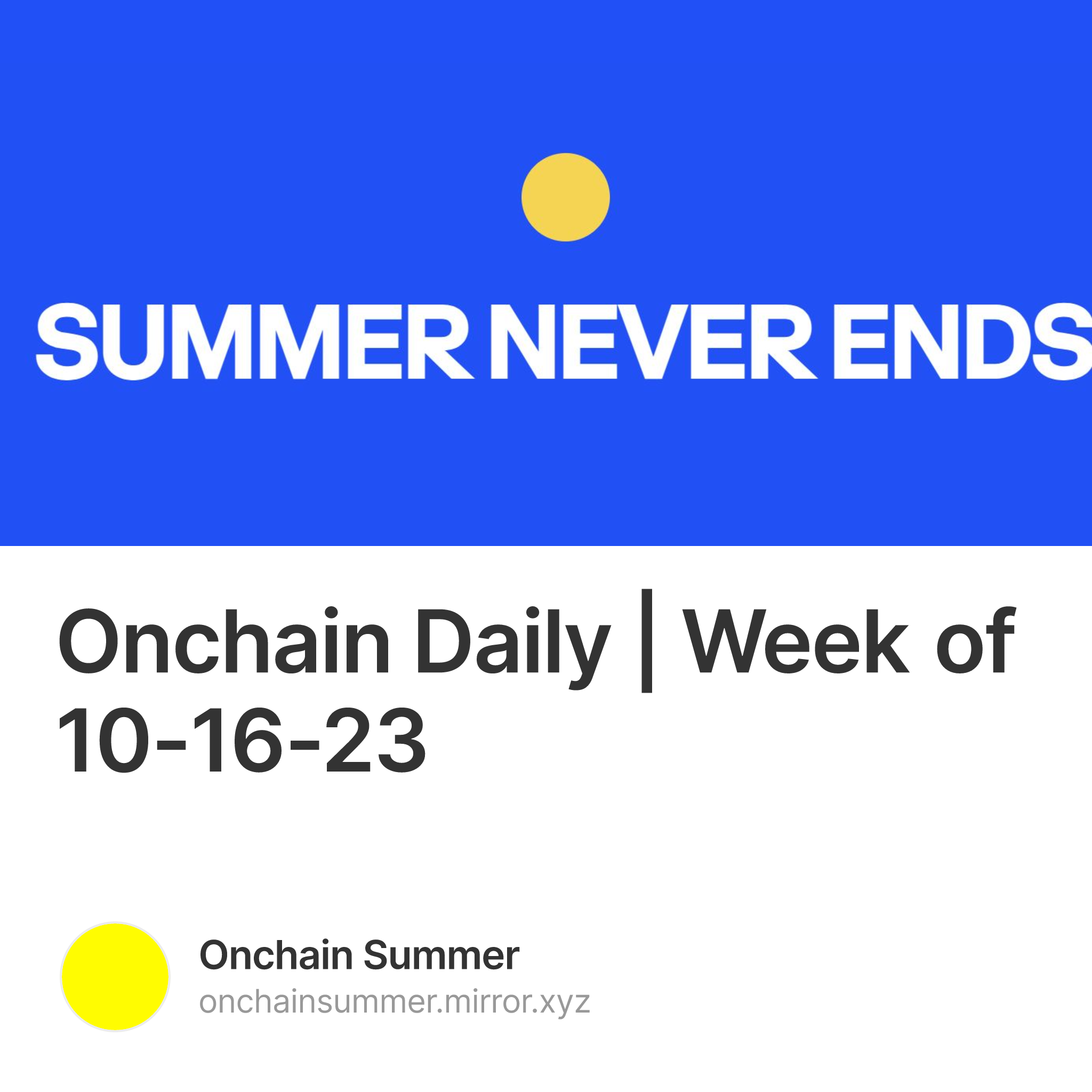 SUMMER NEVER ENDS

Onchain Daily | Week of 10-16-23

Onchain Summer
onchainsummer.mirror.xyz